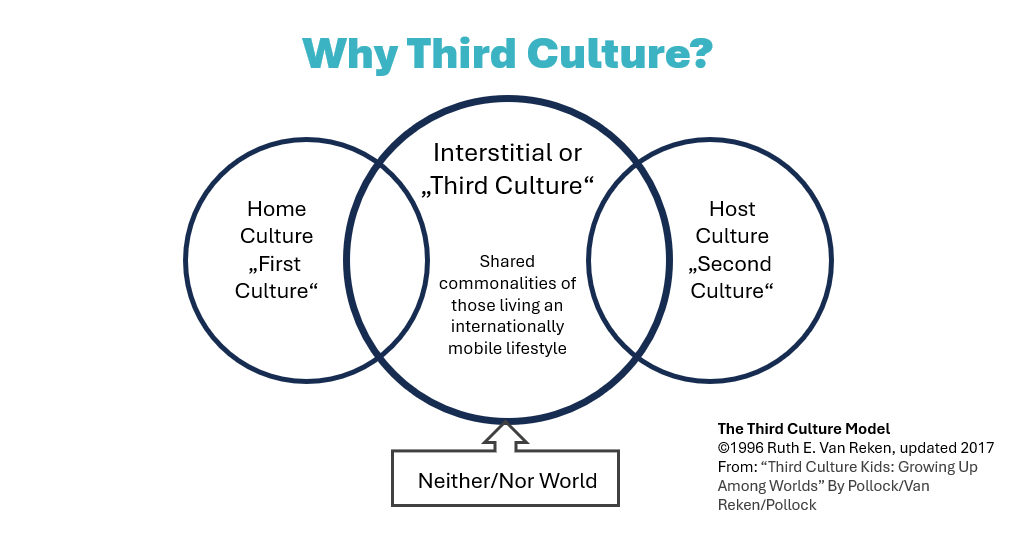 Why Third Culture?

Home Culture „First Culture“

Interstitial or „Third Culture“

Shared commonalities of those living an internationally mobile lifestyle

Host Culture „Second Culture“

Neither/Nor World

The Third Culture Model
©1996 Ruth E. Van Reken, updated 2017
From: “Third Culture Kids: Growing Up Among Worlds” By Pollock/Van Reken/Pollock